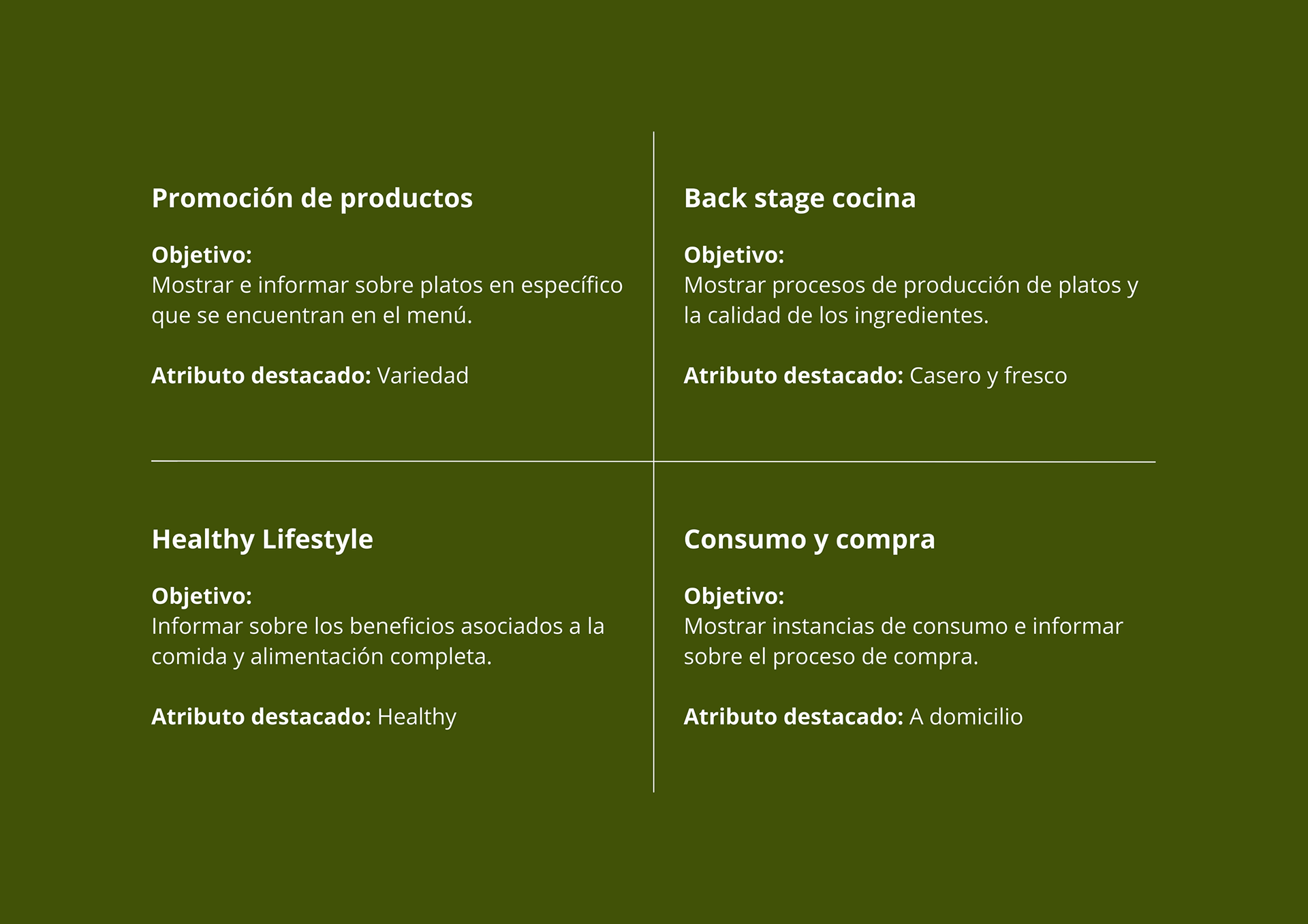 Promoción de productos

Objetivo:
Mostrar e informar sobre platos en específico que se encuentran en el menú.

Atributo destacado: Variedad

Back stage cocina

Objetivo:
Mostrar procesos de producción de platos y la calidad de los ingredientes.

Atributo destacado: Casero y fresco

Healthy Lifestyle

Objetivo:
Informar sobre los beneficios asociados a la comida y alimentación completa.

Atributo destacado: Healthy

Consumo y compra

Objetivo:
Mostrar instancias de consumo e informar sobre el proceso de compra.

Atributo destacado: A domicilio